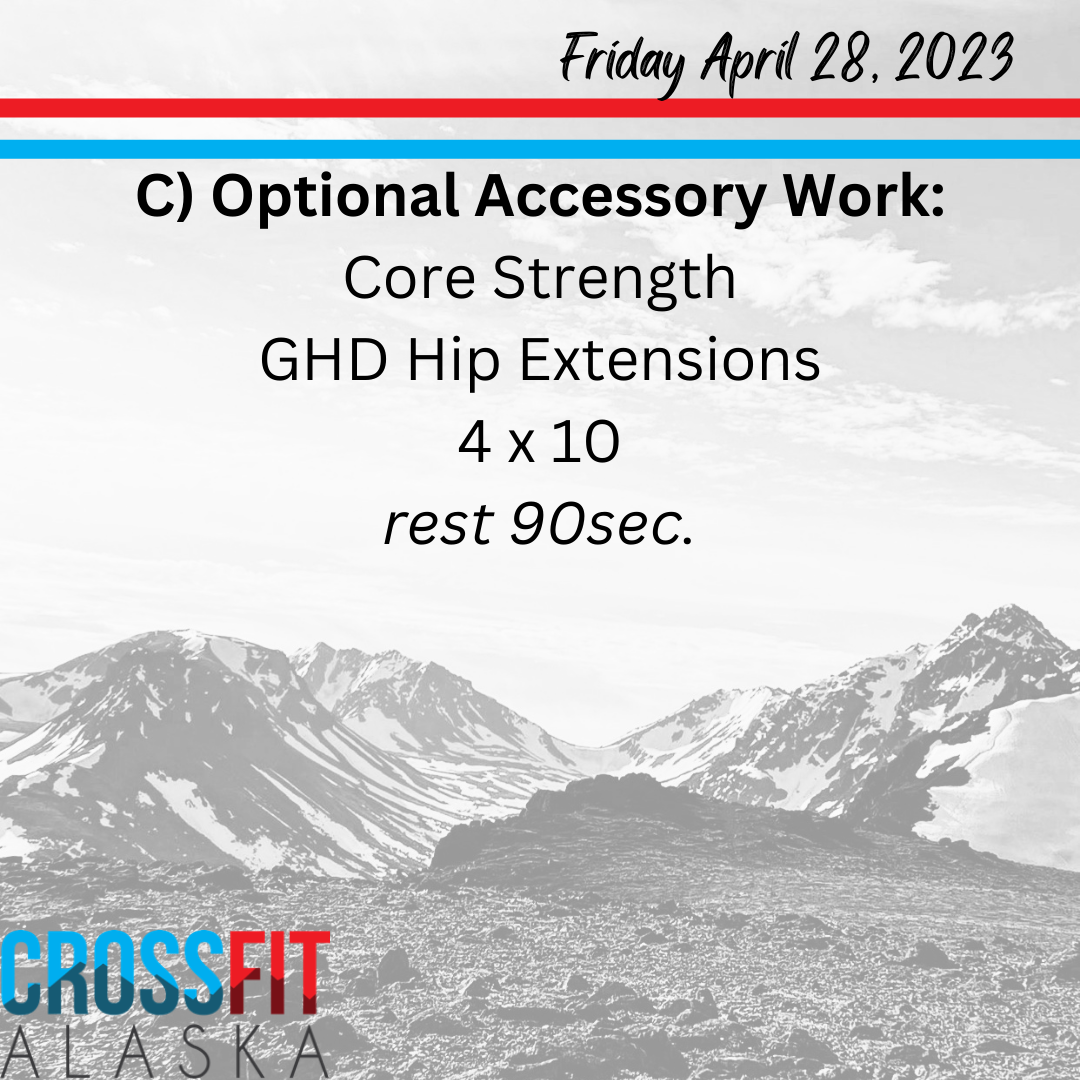 Friday April 28, 2023

C) Optional Accessory Work:
Core Strength
GHD Hip Extensions
4 x 10
rest 90sec.

CROSSFIT
ALASKA